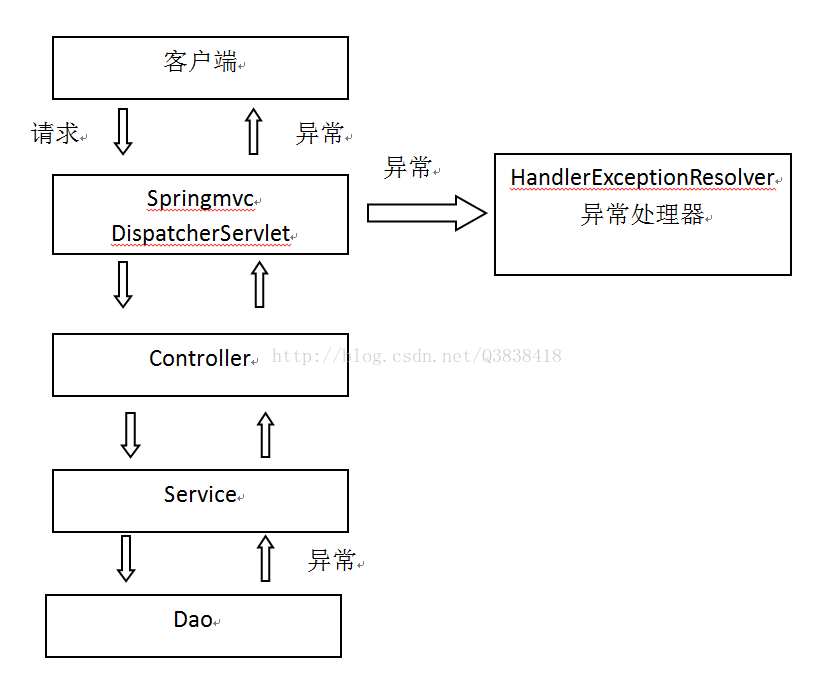 客户端

请求

异常

异常

Springmvc
DispatcherServlet

HandlerExceptionResolver
异常处理器

Controller

http://blog.csdn.net/Q3838418

Service

异常

Dao